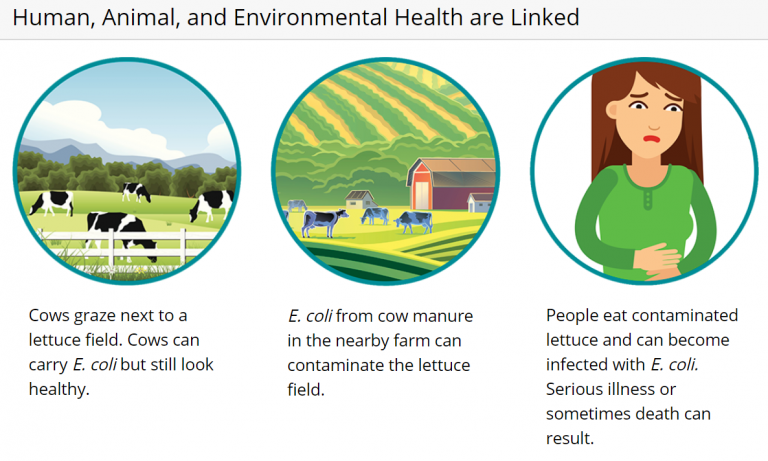 Human, Animal, and Environmental Health are Linked

Cows graze next to a lettuce field. Cows can carry E. coli but still look healthy.

E. coli from cow manure in the nearby farm can contaminate the lettuce field.

People eat contaminated lettuce and can become infected with E. coli. Serious illness or sometimes death can result.